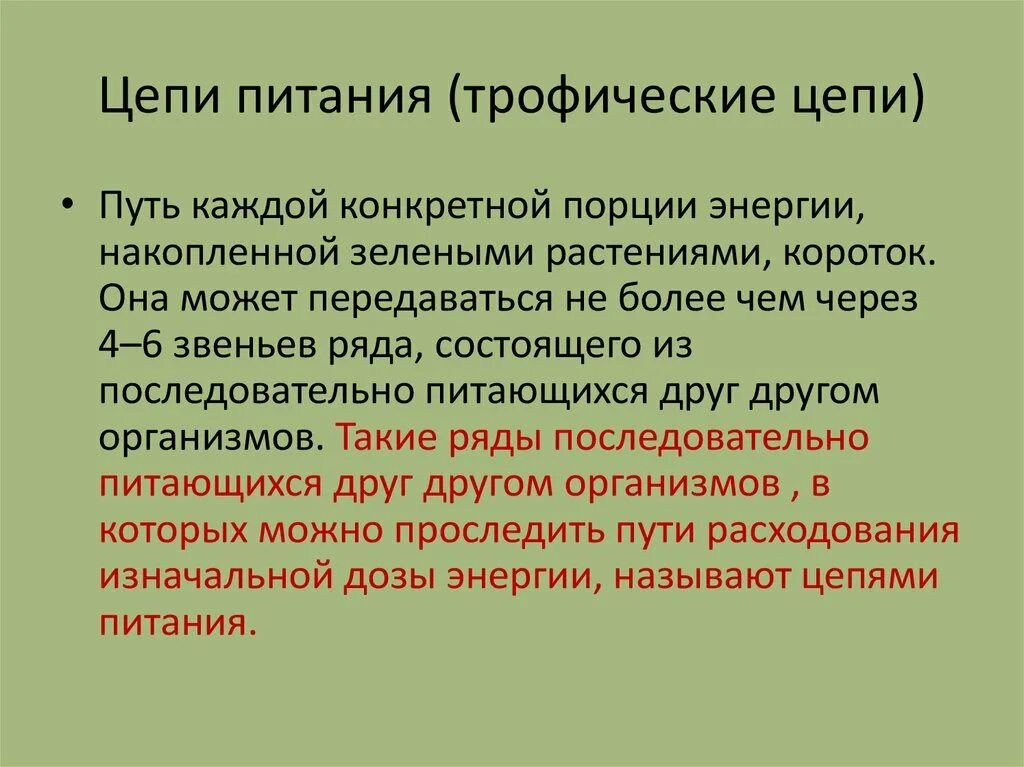 Цепи питания (трофические цепи)

• Путь каждой конкретной порции энергии, накопленной зелеными растениями, короток. Она может передаваться не более чем через 4–6 звеньев ряда, состоящего из последовательно питающихся друг другом организмов. Такие ряды последовательно питающихся друг другом организмов , в которых можно проследить пути расходования изначальной дозы энергии, называют цепями питания.